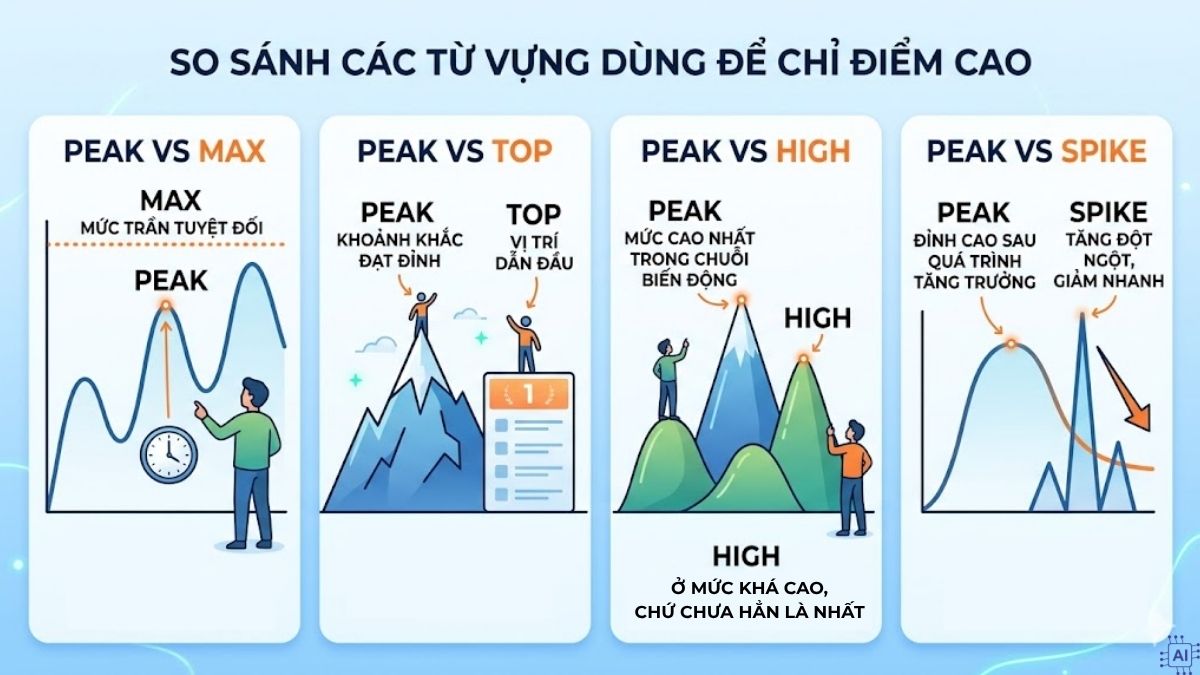 SO SÁNH CÁC TỪ VỰNG DÙNG ĐỂ CHỈ ĐIỂM CAO

PEAK VS MAX

MAX
MỨC TRẦN TUYỆT ĐỐI

PEAK

PEAK VS TOP

PEAK
KHOẢNH KHẮC ĐẠT ĐỈNH

TOP
VỊ TRÍ DẪN ĐẦU

1

PEAK VS HIGH

PEAK
MỨC CAO NHẤT TRONG CHUỖI BIẾN ĐỘNG

HIGH

HIGH
Ở MỨC KHÁ CAO, CHỨ CHƯA HẲN LÀ NHẤT

PEAK VS SPIKE

PEAK
ĐỈNH CAO SAU QUÁ TRÌNH TĂNG TRƯỞNG

SPIKE
TĂNG ĐỘT NGỘT, GIẢM NHANH

AI